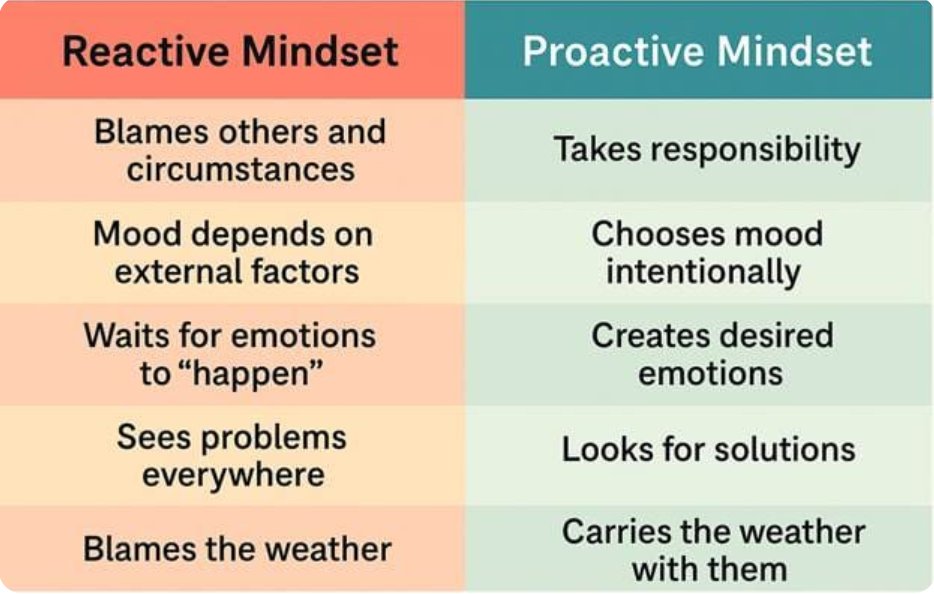 | Reactive Mindset | Proactive Mindset |
|---|---|
| Blames others and circumstances | Takes responsibility |
| Mood depends on external factors | Chooses mood intentionally |
| Waits for emotions to “happen” | Creates desired emotions |
| Sees problems everywhere | Looks for solutions |
| Blames the weather | Carries the weather with them |